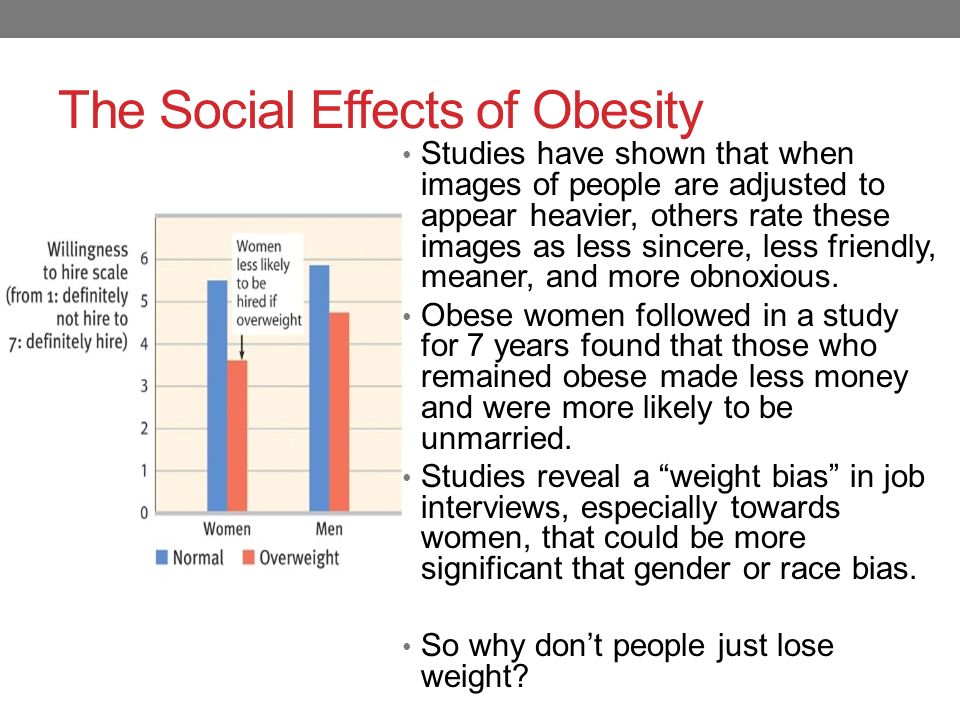 The Social Effects of Obesity

Willingness to hire scale (from 1: definitely not hire to 7: definitely hire)

6
5
4
3
2
1
0

Women less likely to be hired if overweight

Women
Men

Normal
Overweight

• Studies have shown that when images of people are adjusted to appear heavier, others rate these images as less sincere, less friendly, meaner, and more obnoxious.

• Obese women followed in a study for 7 years found that those who remained obese made less money and were more likely to be unmarried.

• Studies reveal a “weight bias” in job interviews, especially towards women, that could be more significant that gender or race bias.

• So why don’t people just lose weight?